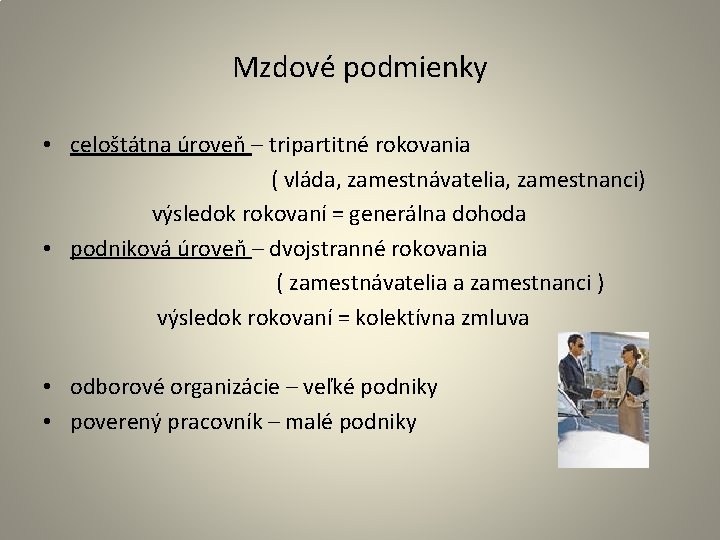 Mzdové podmienky

• celoštátna úroveň – tripartitné rokovania
( vláda, zamestnávatelia, zamestnanci)
výsledok rokovaní = generálna dohoda
• podniková úroveň – dvojstranné rokovania
( zamestnávatelia a zamestnanci )
výsledok rokovaní = kolektívna zmluva

• odborové organizácie – veľké podniky
• poverený pracovník – malé podniky